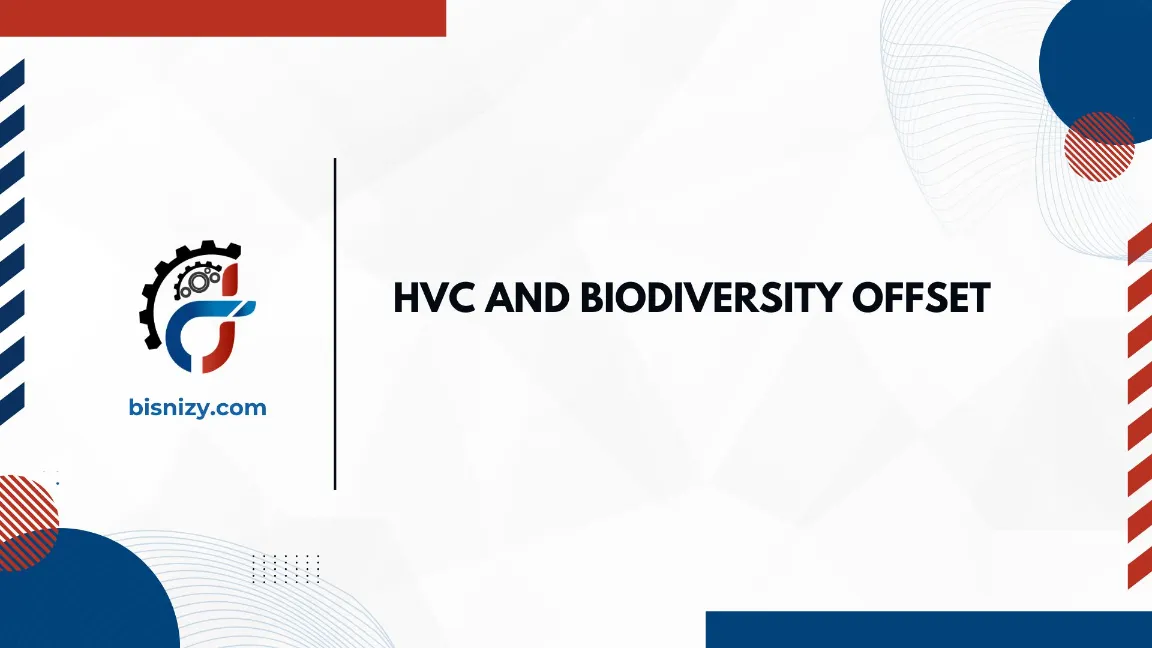 bisnizy.com

HVC AND BIODIVERSITY OFFSET